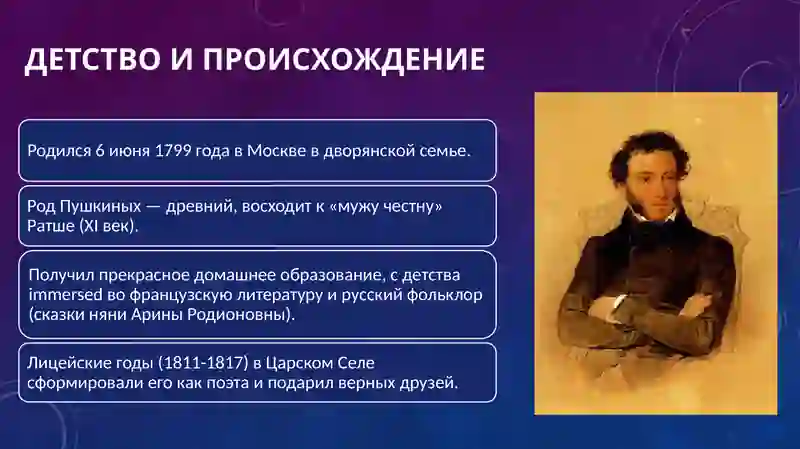 ДЕТСТВО И ПРОИСХОЖДЕНИЕ

Родился 6 июня 1799 года в Москве в дворянской семье.

Род Пушкиных — древний, восходит к «мужу честну» Ратше (XI век).

Получил прекрасное домашнее образование, с детства immersed во французскую литературу и русский фольклор (сказки няни Арины Родионовны).

Лицейские годы (1811-1817) в Царском Селе сформировали его как поэта и подарил верных друзей.